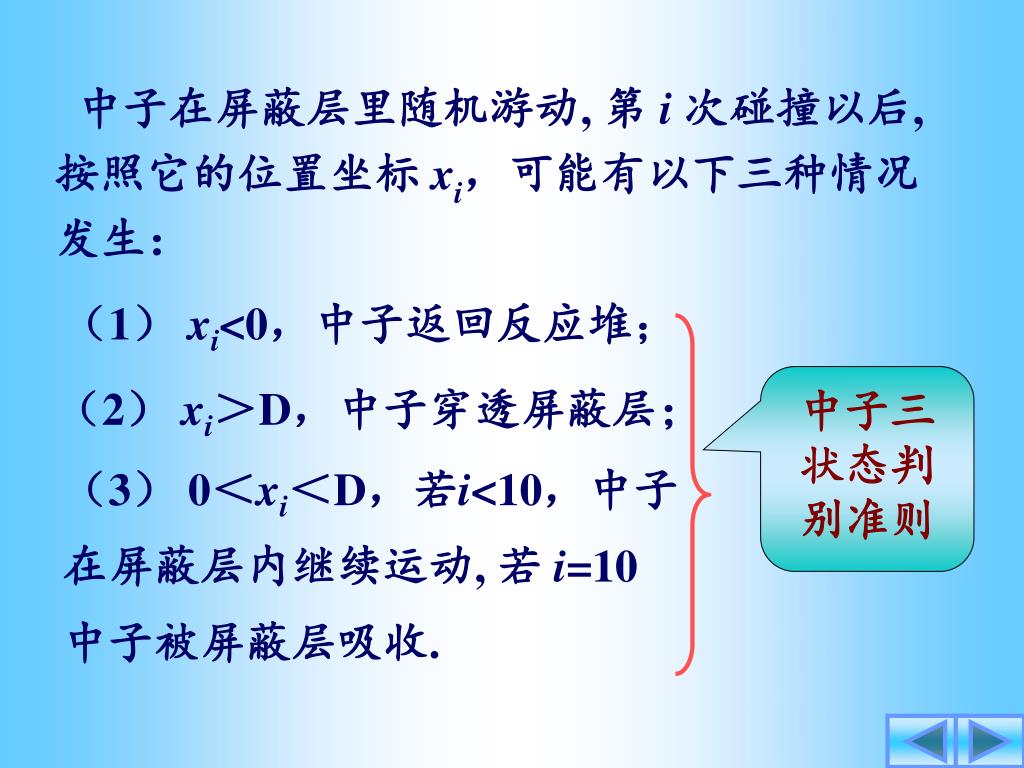 中子在屏蔽层里随机游动, 第 $i$ 次碰撞以后, 按照它的位置坐标 $x_i$，可能有以下三种情况发生:

（1） $x_i<0$，中子返回反应堆;

（2） $x_i>D$，中子穿透屏蔽层;

（3） $0<x_i<D$，若$i<10$，中子在屏蔽层内继续运动, 若 $i=10$ 中子被屏蔽层吸收.

中子三状态判别准则